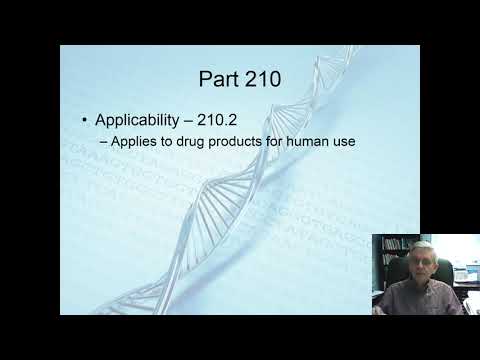 Part 210

• Applicability – 210.2
– Applies to drug products for human use